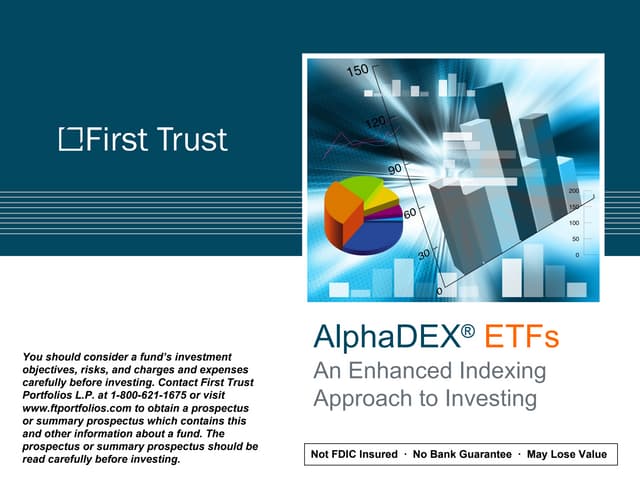 First Trust

150
120
90
60
30
0
200
150
100
50
0

AlphaDEX® ETFs
An Enhanced Indexing Approach to Investing

You should consider a fund's investment objectives, risks, and charges and expenses carefully before investing. Contact First Trust Portfolios L.P. at 1-800-621-1675 or visit www.ftportfolios.com to obtain a prospectus or summary prospectus which contains this and other information about a fund. The prospectus or summary prospectus should be read carefully before investing.

Not FDIC Insured · No Bank Guarantee · May Lose Value